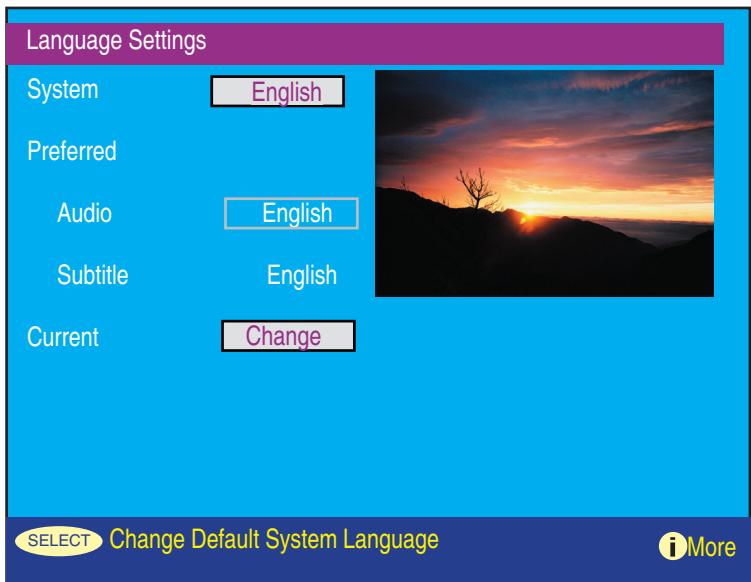 Language Settings

System English

Preferred

Audio English

Subtitle English

Current Change

SELECT Change Default System Language

i More